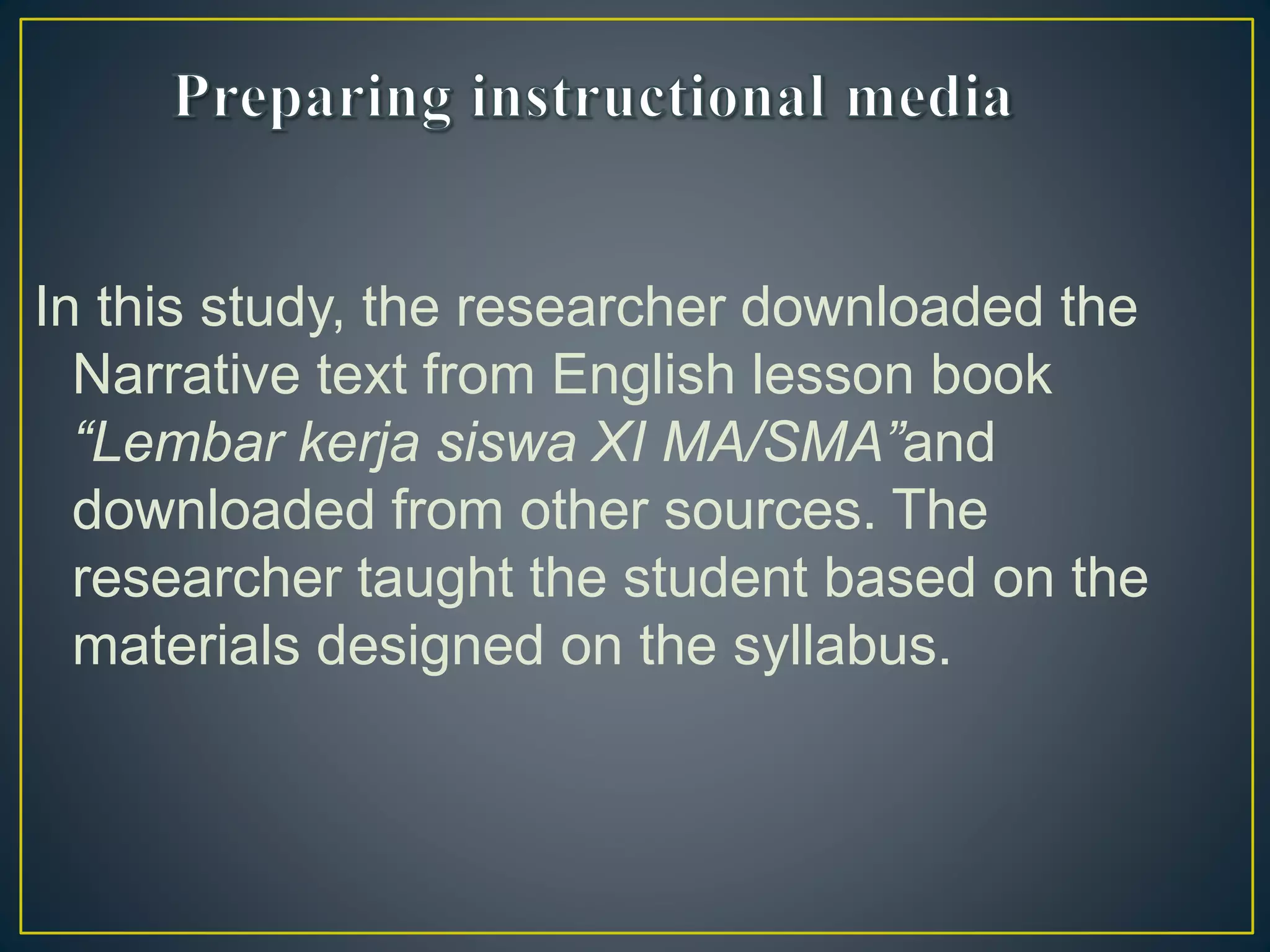 Preparing instructional media

In this study, the researcher downloaded the Narrative text from English lesson book “Lembar kerja siswa XI MA/SMA”and downloaded from other sources. The researcher taught the student based on the materials designed on the syllabus.